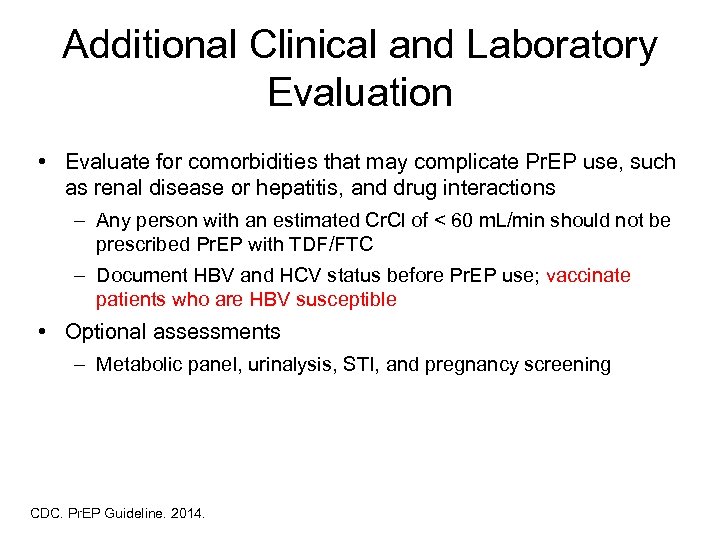 Additional Clinical and Laboratory Evaluation

• Evaluate for comorbidities that may complicate PrEP use, such as renal disease or hepatitis, and drug interactions

– Any person with an estimated CrCl of < 60 mL/min should not be prescribed PrEP with TDF/FTC

– Document HBV and HCV status before PrEP use; vaccinate patients who are HBV susceptible

• Optional assessments

– Metabolic panel, urinalysis, STI, and pregnancy screening

CDC. PrEP Guideline. 2014.